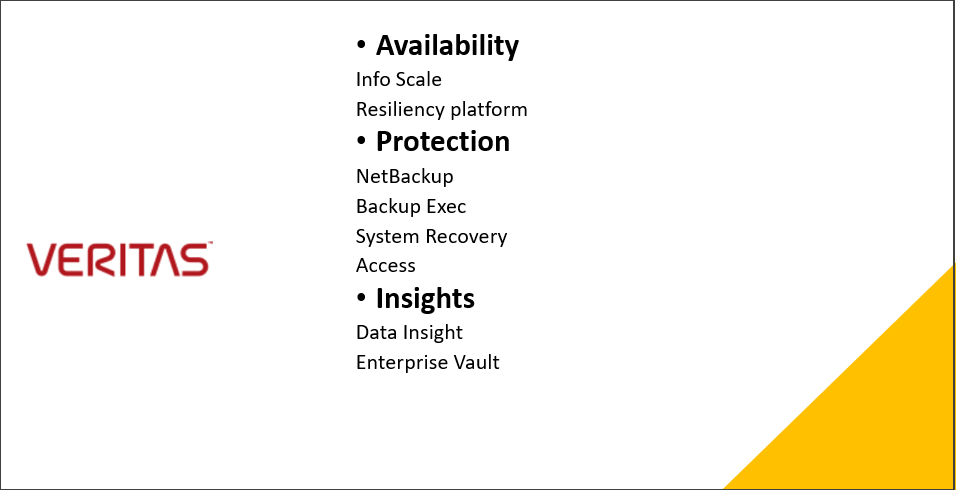 VERITAS

• Availability
Info Scale
Resiliency platform
• Protection
NetBackup
Backup Exec
System Recovery
Access
• Insights
Data Insight
Enterprise Vault